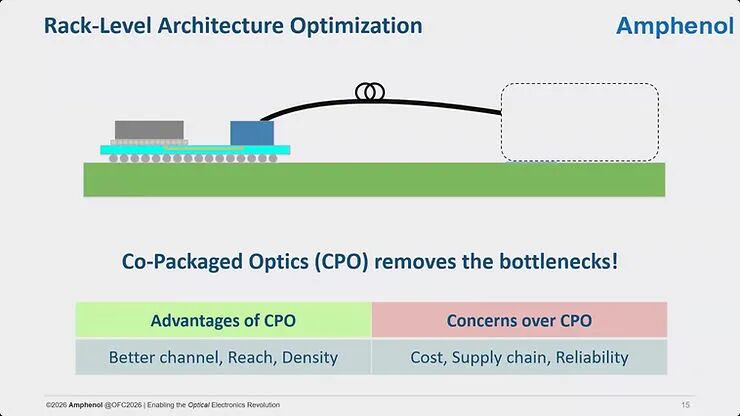 Rack-Level Architecture Optimization

Amphenol

Co-Packaged Optics (CPO) removes the bottlenecks!

| Advantages of CPO | Concerns over CPO |
|---|---|
| Better channel, Reach, Density | Cost, Supply chain, Reliability |

©2026 Amphenol @OFC2026 | Enabling the Optical Electronics Revolution

15